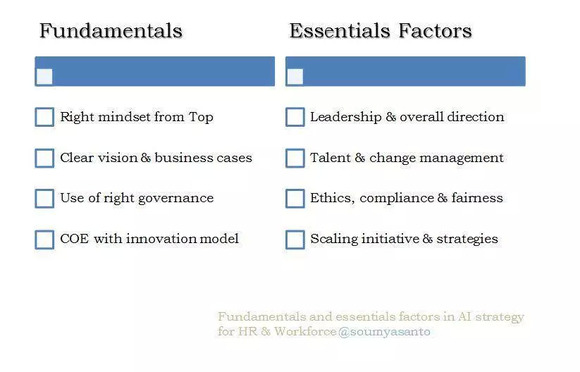 Fundamentals

Right mindset from Top

Clear vision & business cases

Use of right governance

COE with innovation model

Essentials Factors

Leadership & overall direction

Talent & change management

Ethics, compliance & fairness

Scaling initiative & strategies

Fundamentals and essentials factors in AI strategy for HR & Workforce @soumyasanto